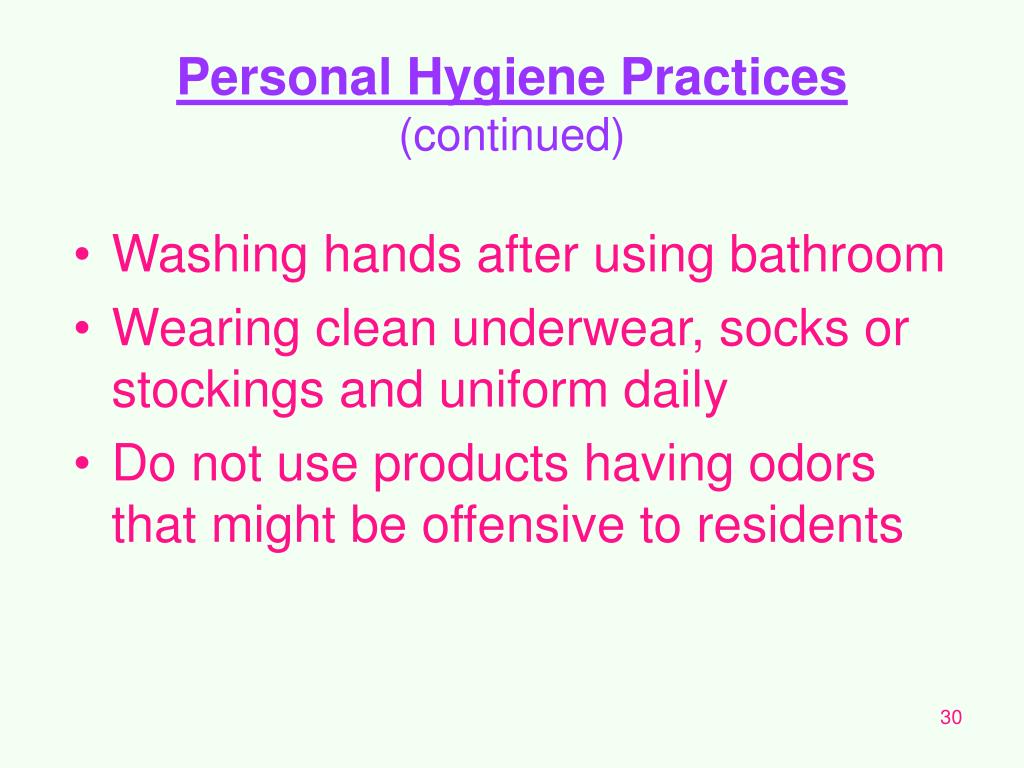 Personal Hygiene Practices
(continued)

• Washing hands after using bathroom
• Wearing clean underwear, socks or stockings and uniform daily
• Do not use products having odors that might be offensive to residents

30